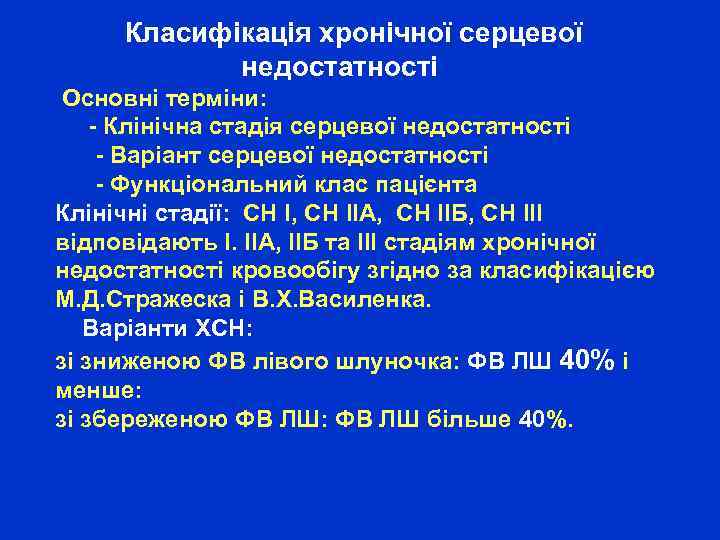 Класифікація хронічної серцевої недостатності

Основні терміни:
- Клінічна стадія серцевої недостатності
- Варіант серцевої недостатності
- Функціональний клас пацієнта

Клінічні стадії: СН І, СН ІІА, СН ІІБ, СН ІІІ відповідають І. ІІА, ІІБ та ІІІ стадіям хронічної недостатності кровообігу згідно за класифікацією М.Д.Стражеска і В.Х.Василенка.

Варіанти ХСН:
зі зниженою ФВ лівого шлуночка: ФВ ЛШ 40% і менше:
зі збереженою ФВ ЛШ: ФВ ЛШ більше 40%.